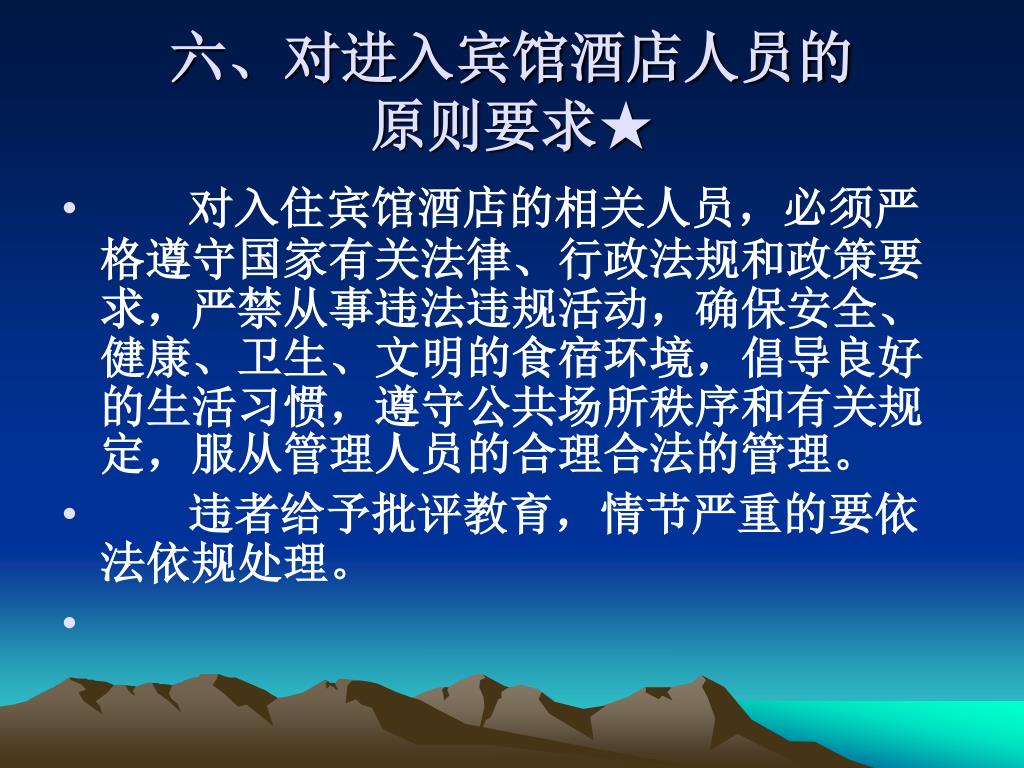 六、对进入宾馆酒店人员的原则要求★

• 对入住宾馆酒店的相关人员，必须严格遵守国家有关法律、行政法规和政策要求，严禁从事违法违规活动，确保安全、健康、卫生、文明的食宿环境，倡导良好的生活习惯，遵守公共场所秩序和有关规定，服从管理人员的合理合法的管理。

• 违者给予批评教育，情节严重的要依法依规处理。

•